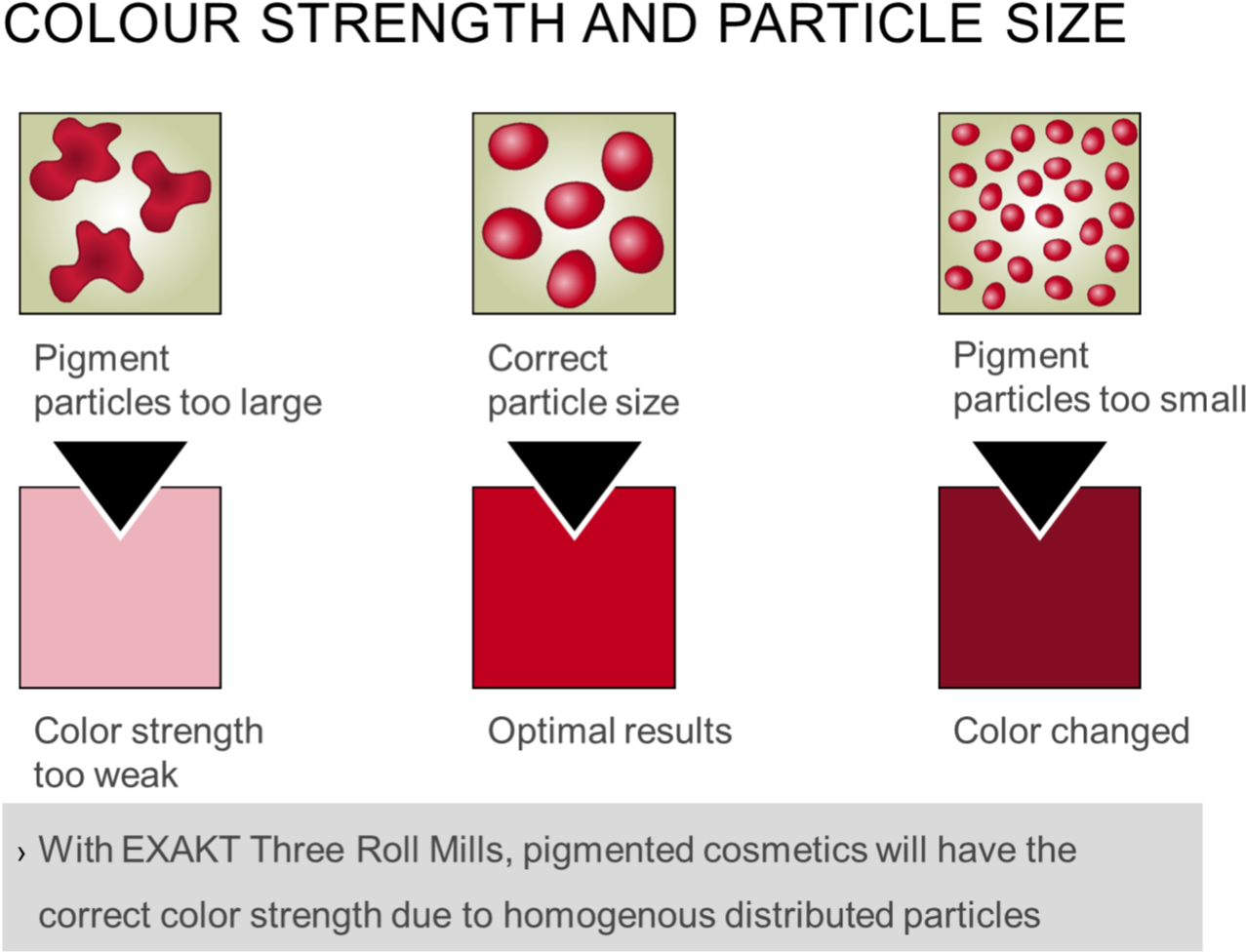 COLOUR STRENGTH AND PARTICLE SIZE

Pigment particles too large

Correct particle size

Pigment particles too small

Color strength too weak

Optimal results

Color changed

› With EXAKT Three Roll Mills, pigmented cosmetics will have the correct color strength due to homogenous distributed particles